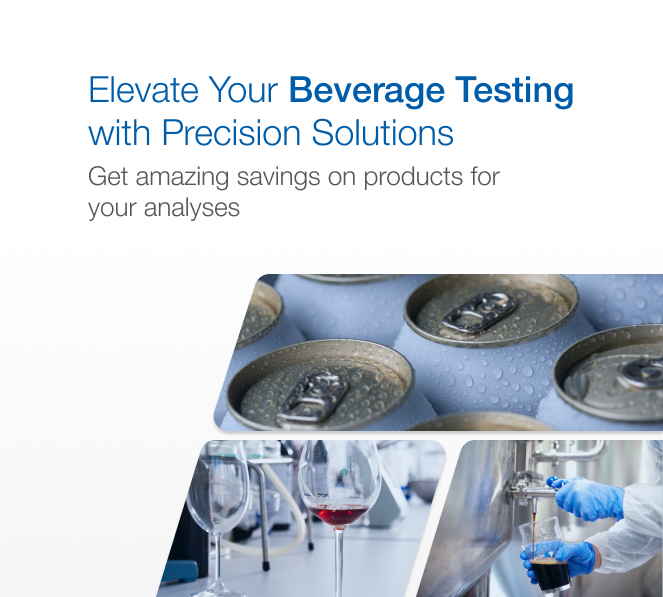 Elevate Your Beverage Testing with Precision Solutions

Get amazing savings on products for your analyses